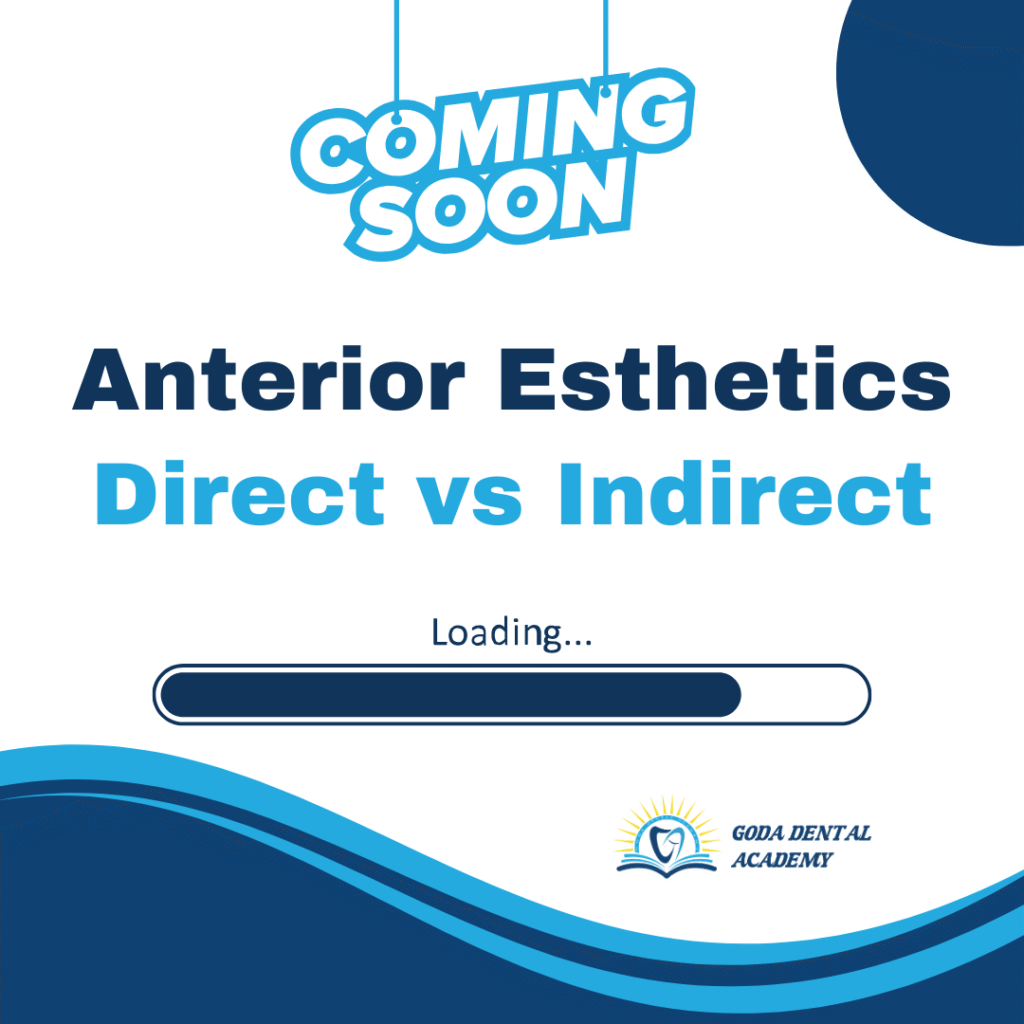 COMING SOON

Anterior Esthetics
Direct vs Indirect

Loading...

GODA DENTAL ACADEMY